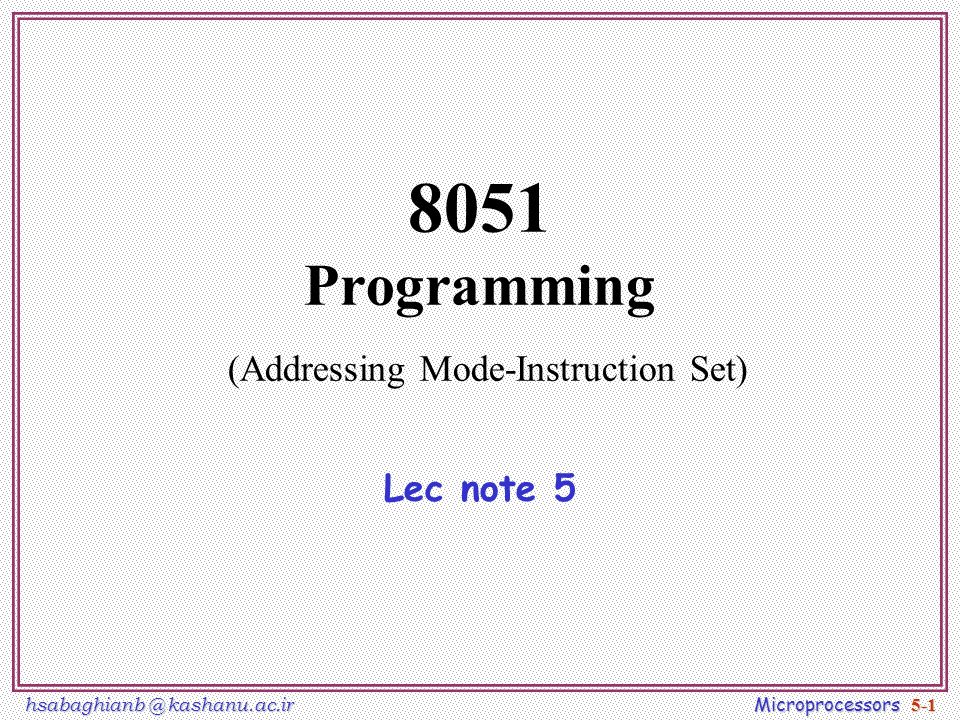 8051
Programming

(Addressing Mode-Instruction Set)

Lec note 5

hsabaghianb@kashanu.ac.ir

Microprocessors 5-1